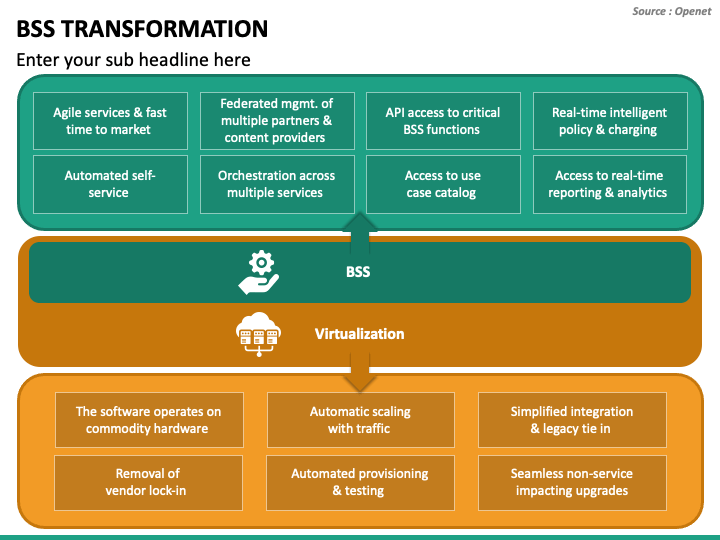 Source : Openet

BSS TRANSFORMATION

Enter your sub headline here

Agile services & fast time to market

Federated mgmt. of multiple partners & content providers

API access to critical BSS functions

Real-time intelligent policy & charging

Automated self-service

Orchestration across multiple services

Access to use case catalog

Access to real-time reporting & analytics

BSS

Virtualization

The software operates on commodity hardware

Automatic scaling with traffic

Simplified integration & legacy tie in

Removal of vendor lock-in

Automated provisioning & testing

Seamless non-service impacting upgrades